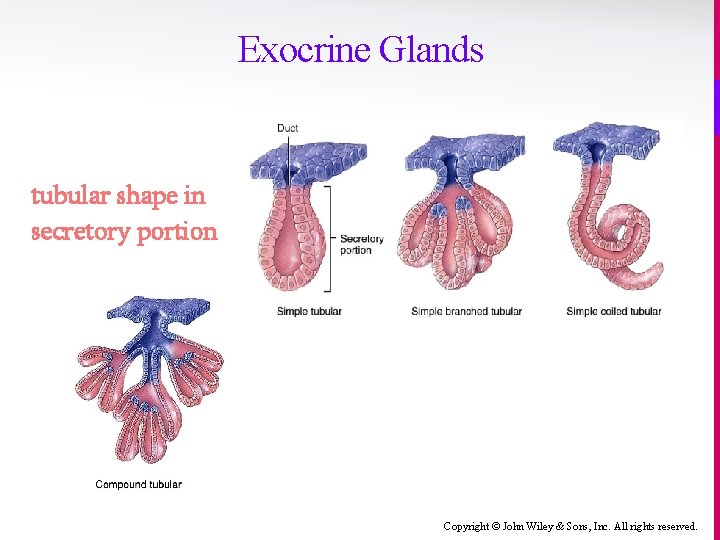 Exocrine Glands

tubular shape in secretory portion

Duct

Secretory portion

Simple tubular

Simple branched tubular

Simple coiled tubular

Compound tubular

Copyright © John Wiley & Sons, Inc. All rights reserved.